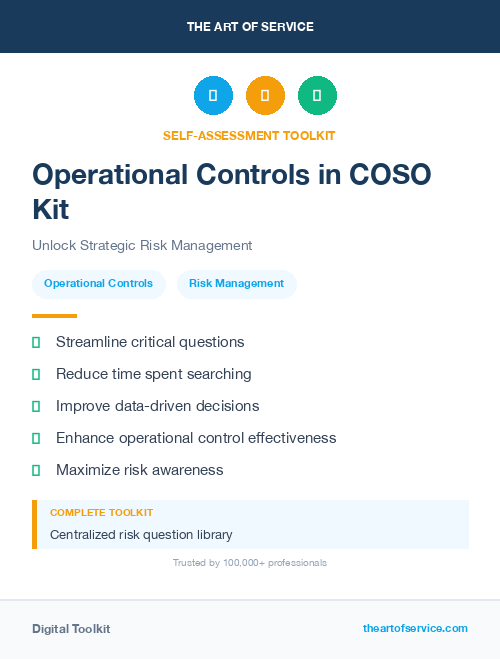 THE ART OF SERVICE

SELF-ASSESSMENT TOOLKIT

Operational Controls in COSO Kit

Unlock Strategic Risk Management

Operational Controls

Risk Management

Streamline critical questions

Reduce time spent searching

Improve data-driven decisions

Enhance operational control effectiveness

Maximize risk awareness

COMPLETE TOOLKIT

Centralized risk question library

Trusted by 100,000+ professionals

Digital Toolkit

theartofservice.com